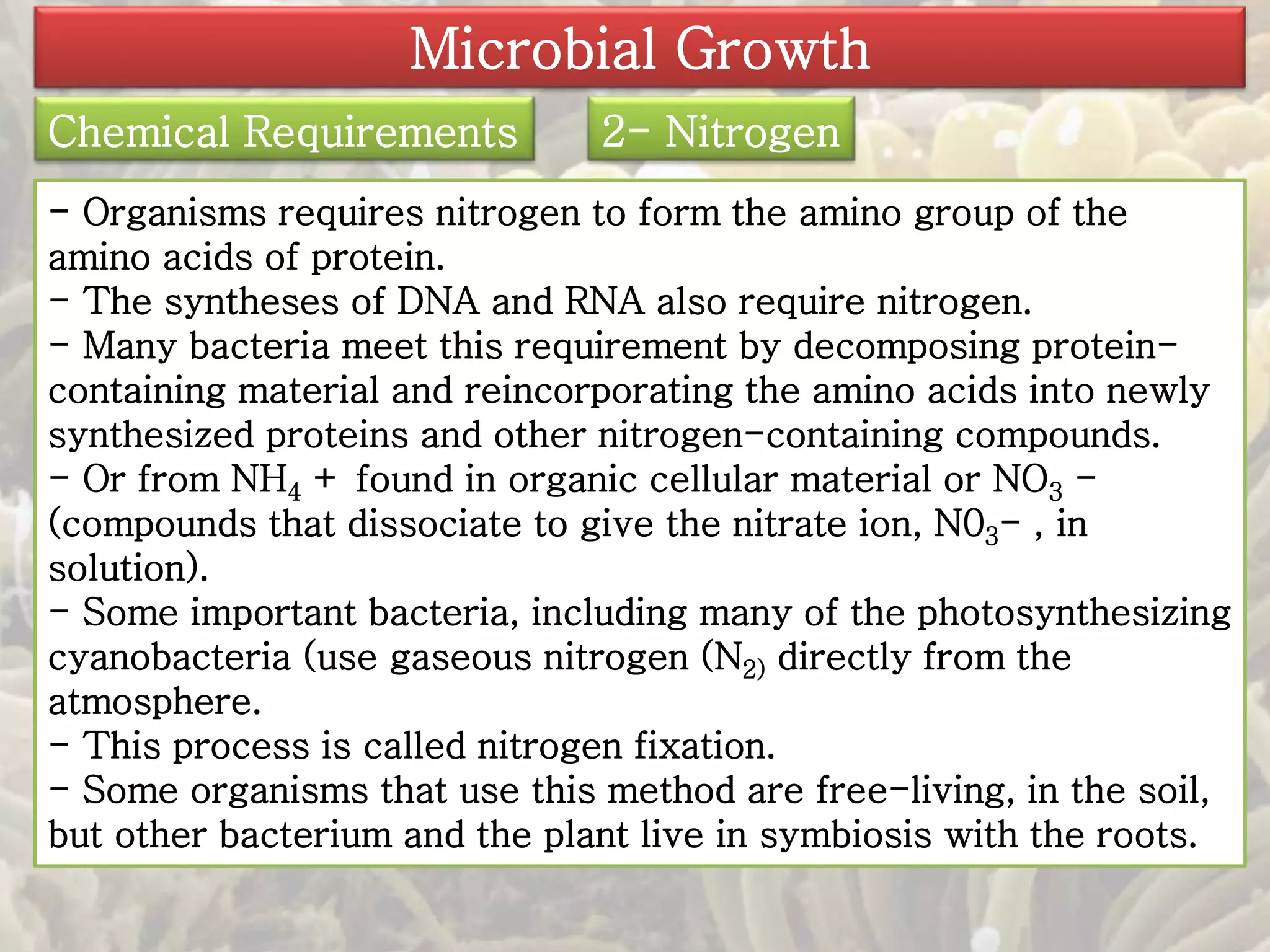 Microbial Growth

Chemical Requirements

2- Nitrogen

- Organisms requires nitrogen to form the amino group of the amino acids of protein.
- The syntheses of DNA and RNA also require nitrogen.
- Many bacteria meet this requirement by decomposing protein-containing material and reincorporating the amino acids into newly synthesized proteins and other nitrogen-containing compounds.
- Or from $NH_4$ + found in organic cellular material or $NO_3$ - (compounds that dissociate to give the nitrate ion, $N0_3$- , in solution).
- Some important bacteria, including many of the photosynthesizing cyanobacteria (use gaseous nitrogen ($N_{2)}$ directly from the atmosphere.
- This process is called nitrogen fixation.
- Some organisms that use this method are free-living, in the soil, but other bacterium and the plant live in symbiosis with the roots.